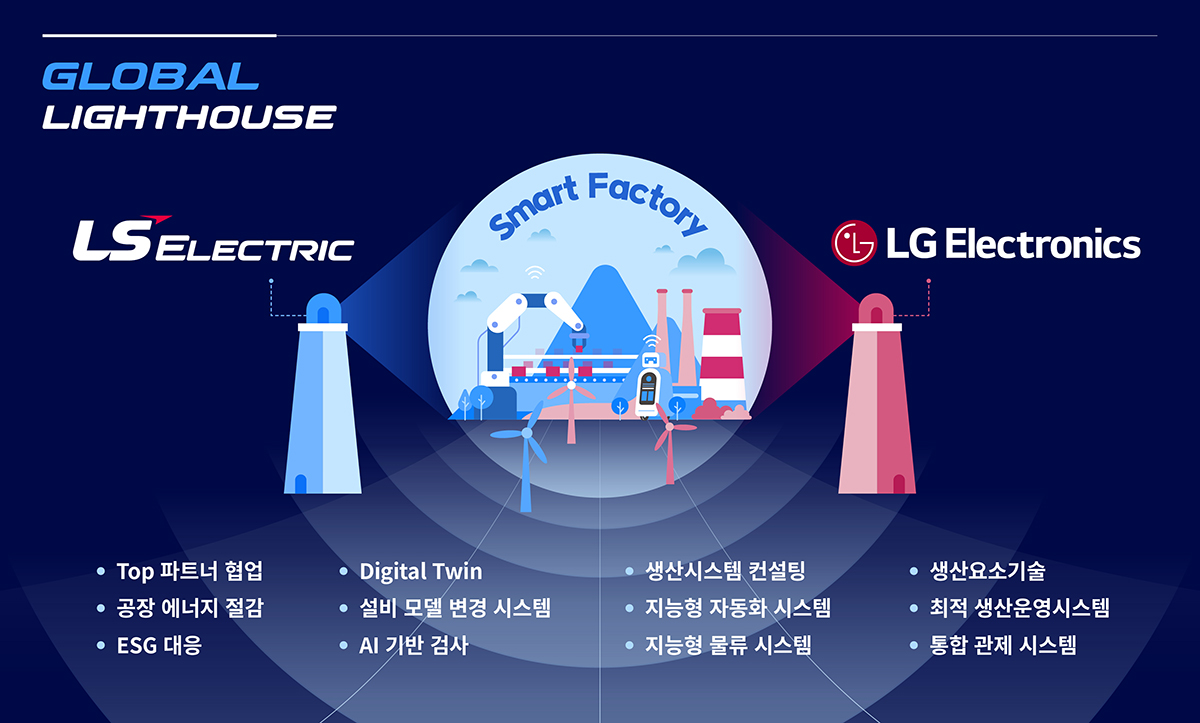 GLOBAL
LIGHTHOUSE

LS ELECTRIC

Smart Factory

LG Electronics

• Top 파트너 협업
• 공장 에너지 절감
• ESG 대응

• Digital Twin
• 설비 모델 변경 시스템
• AI 기반 검사

• 생산시스템 컨설팅
• 지능형 자동화 시스템
• 지능형 물류 시스템

• 생산요소기술
• 최적 생산운영시스템
• 통합 관제 시스템